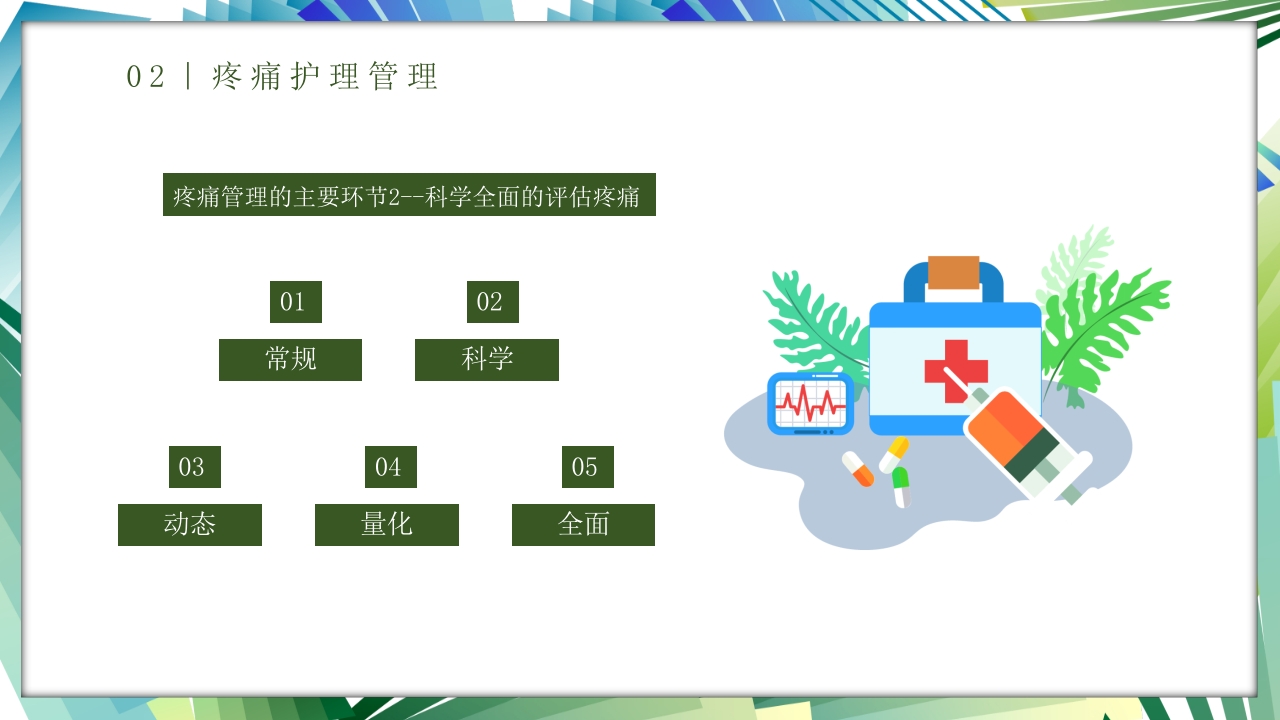 02 | 疼痛护理管理

疼痛管理的主要环节2--科学全面的评估疼痛

01
常规

02
科学

03
动态

04
量化

05
全面